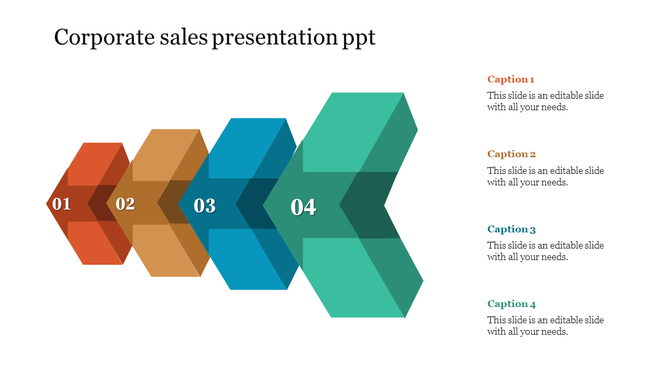 Corporate sales presentation ppt

01

02

03

04

Caption 1
This slide is an editable slide with all your needs.

Caption 2
This slide is an editable slide with all your needs.

Caption 3
This slide is an editable slide with all your needs.

Caption 4
This slide is an editable slide with all your needs.